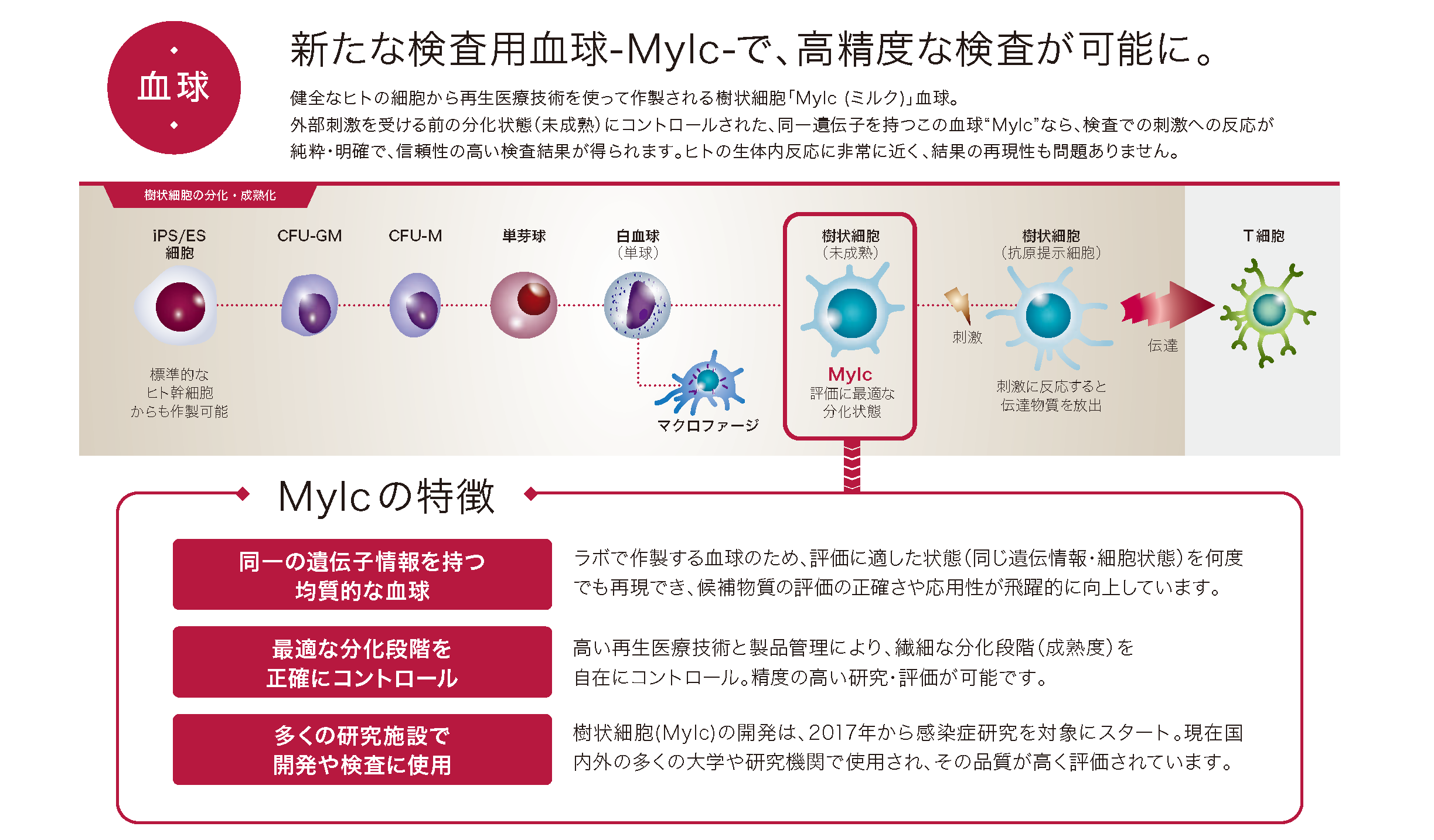 血球

新たな検査用血球-Mylc-で、高精度な検査が可能に。

健全なヒトの細胞から再生医療技術を使って作製される樹状細胞「Mylc（ミルク）」血球。
外部刺激を受ける前の分化状態（未成熟）にコントロールされた、同一遺伝子を持つこの血球“Mylc”なら、検査での刺激への反応が純粋・明確で、信頼性の高い検査結果が得られます。ヒトの生体内反応に非常に近く、結果の再現性も問題ありません。

樹状細胞の分化・成熟化

iPS/ES 細胞

標準的な ヒト幹細胞 からも作製可能

CFU-GM

CFU-M

単芽球

白血球 （単球）

マクロファージ

樹状細胞 （未成熟）

Mylc 評価に最適な 分化状態

刺激

樹状細胞 （抗原提示細胞）

刺激に反応すると 伝達物質を放出

伝達

T細胞

Mylcの特徴

同一の遺伝子情報を持つ 均質的な血球

ラボで作製する血球のため、評価に適した状態（同じ遺伝情報・細胞状態）を何度でも再現でき、候補物質の評価の正確さや応用性が飛躍的に向上しています。

最適な分化段階を 正確にコントロール

高い再生医療技術と製品管理により、繊細な分化段階（成熟度）を自在にコントロール。精度の高い研究・評価が可能です。

多くの研究施設で 開発や検査に使用

樹状細胞(Mylc)の開発は、2017年から感染症研究を対象にスタート。現在国内外の多くの大学や研究機関で使用され、その品質が高く評価されています。